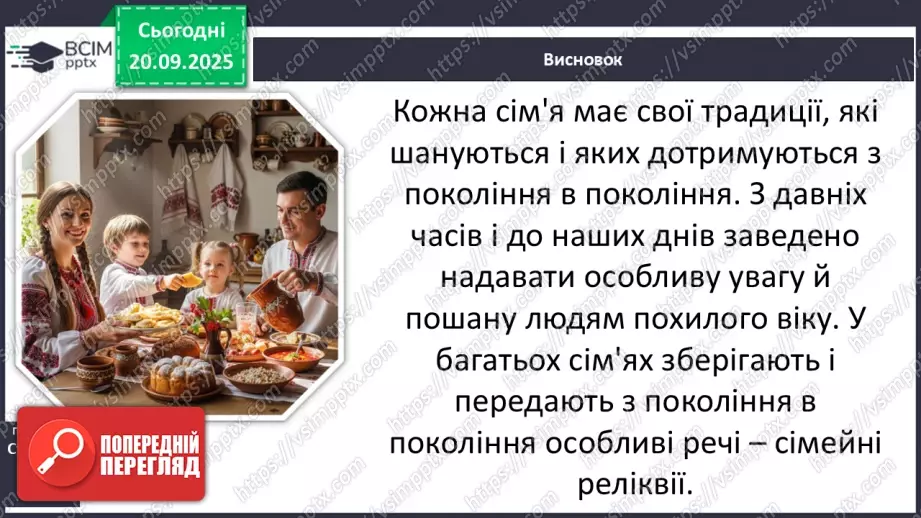 ВСІМ pptx

Сьогодні 20.09.2025

Висновок

Кожна сім'я має свої традиції, які шануються і яких дотримуються з покоління в покоління. З давніх часів і до наших днів заведено надавати особливу увагу й пошану людям похилого віку. У багатьох сім'ях зберігають і передають з покоління в покоління особливі речі – сімейні реліквії.

ПОПЕРЕДНІЙ ПЕРЕГЛЯД

https://vsimpptx.com